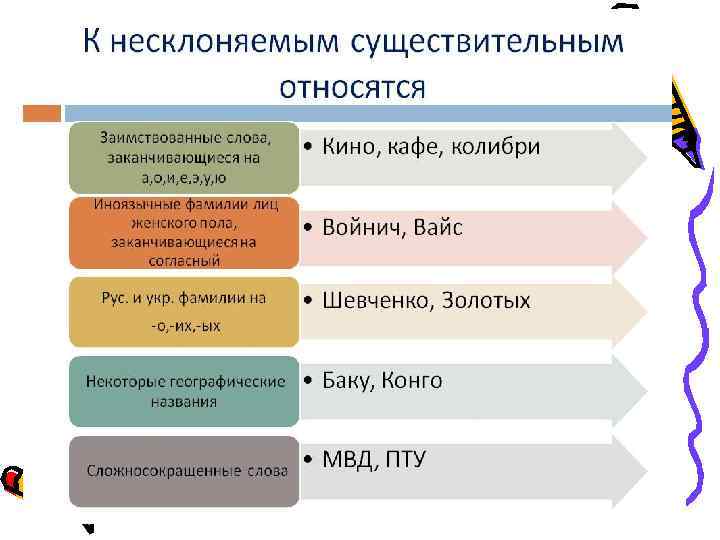 К несклоняемым существительным относятся

Заимствованные слова, заканчивающиеся на а,о,и,е,э,у,ю

• Кино, кафе, колибри

Иноязычные фамилии лиц женского пола, заканчивающиеся на согласный

• Войнич, Вайс

Рус. и укр. фамилии на -о,-их,-ых

• Шевченко, Золотых

Некоторые географические названия

• Баку, Конго

Сложносокращенные слова

• МВД, ПТУ